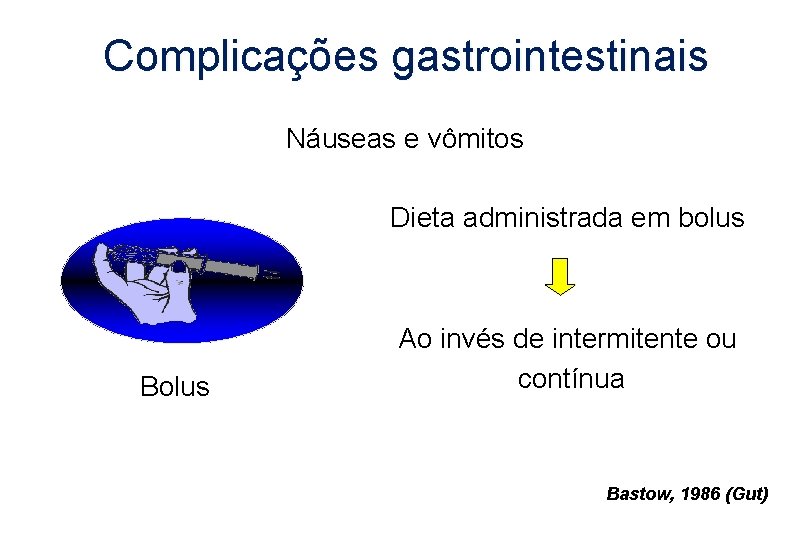 Complicações gastrointestinais

Náuseas e vômitos

Dieta administrada em bolus

Ao invés de intermitente ou contínua

Bolus

Bastow, 1986 (Gut)